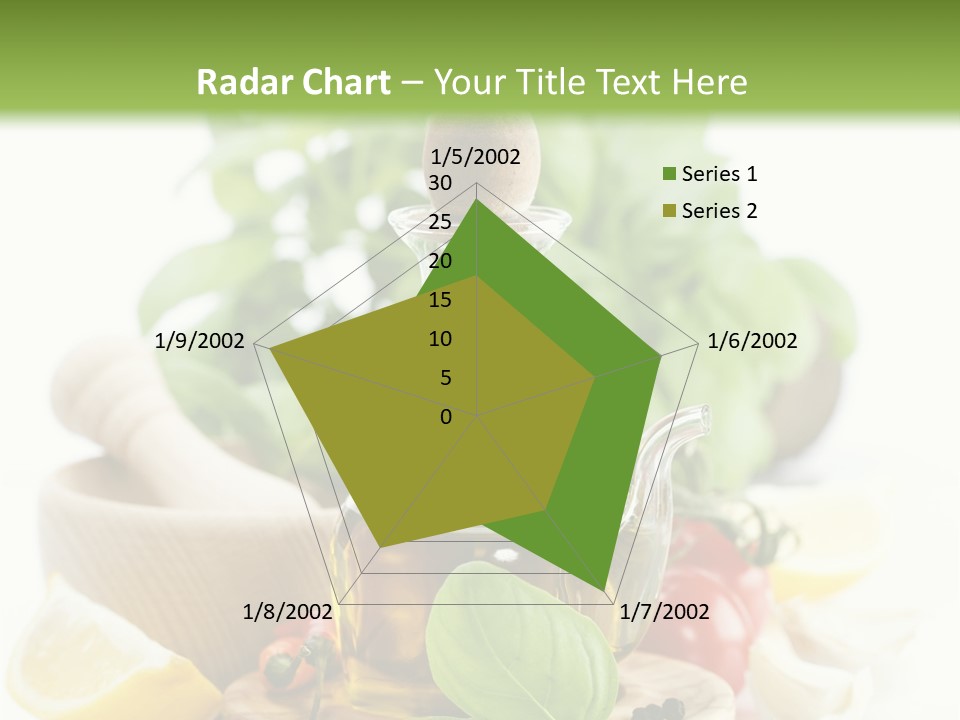 Radar Chart – Your Title Text Here

1/5/2002
30
25
20
15
10
5
0
1/6/2002
1/7/2002
1/8/2002
1/9/2002

Series 1
Series 2